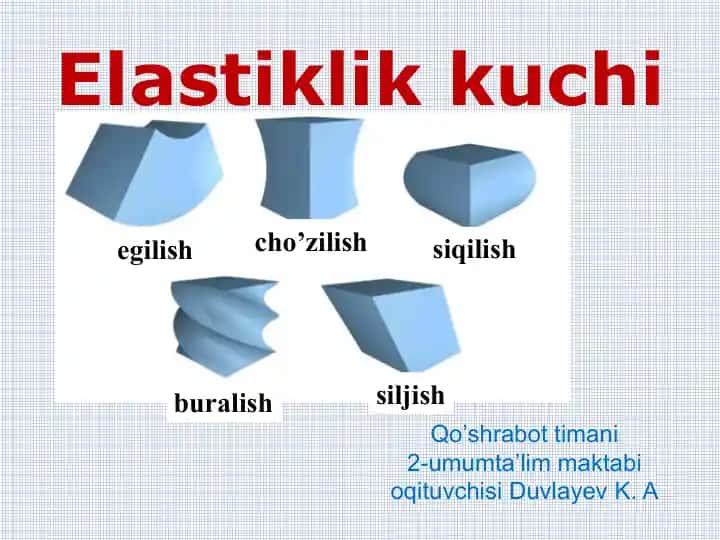 Elastiklik kuchi

egilish

cho’zilish

siqilish

buralish

siljish

Qo’shrabot timani
2-umumta’lim maktabi
oqituvchisi Duvlayev K. A